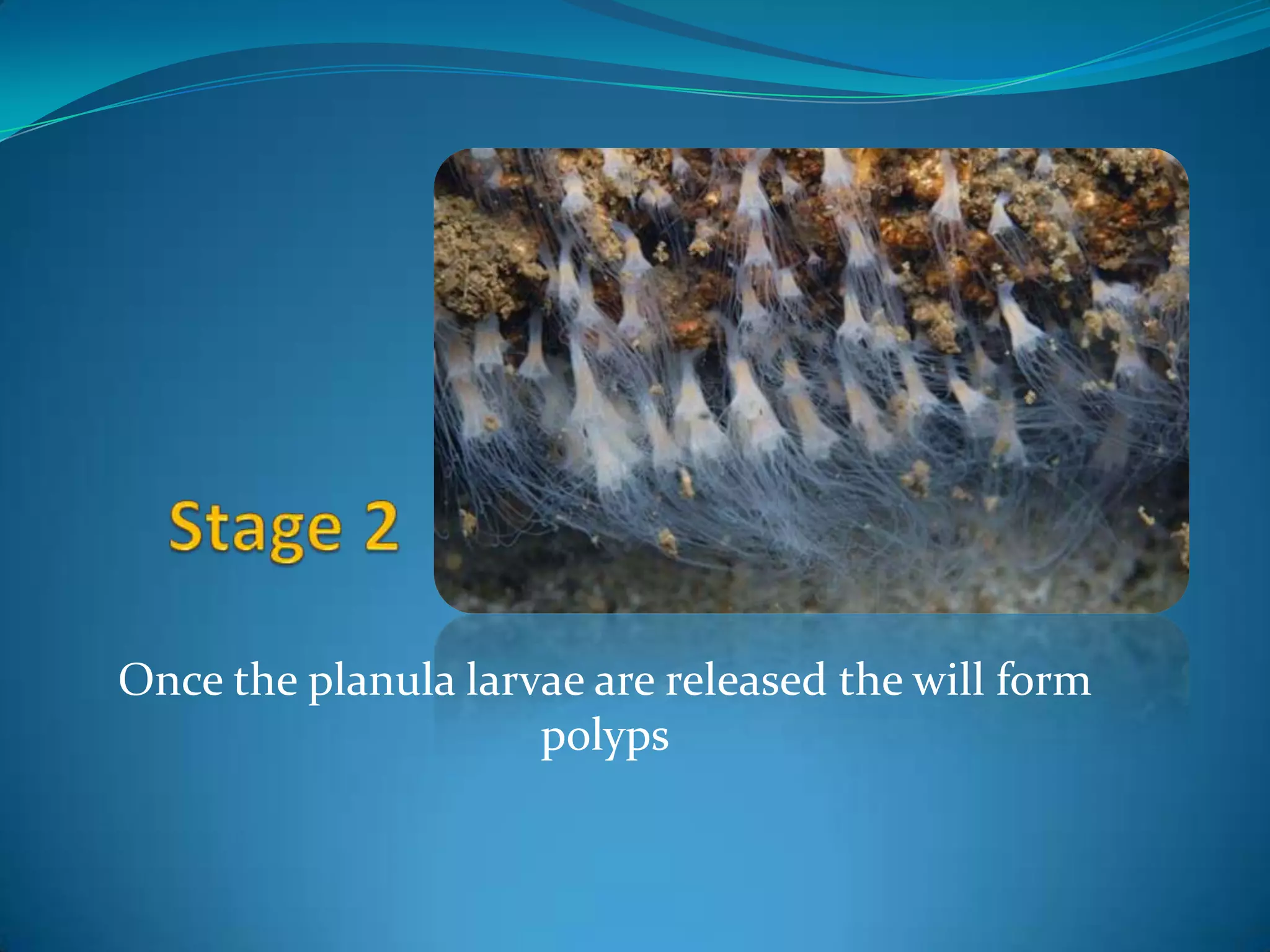 Stage 2

Once the planula larvae are released the will form polyps